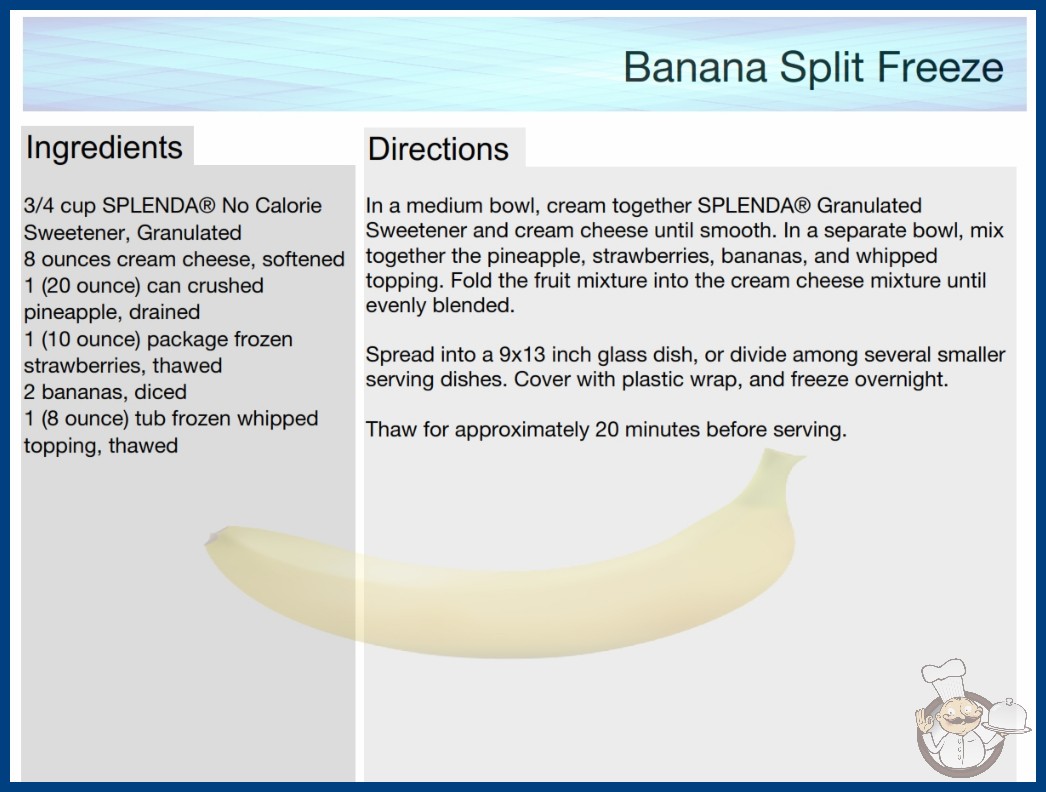 Banana Split Freeze

Ingredients

3/4 cup SPLENDA® No Calorie Sweetener, Granulated
8 ounces cream cheese, softened
1 (20 ounce) can crushed pineapple, drained
1 (10 ounce) package frozen strawberries, thawed
2 bananas, diced
1 (8 ounce) tub frozen whipped topping, thawed

Directions

In a medium bowl, cream together SPLENDA® Granulated Sweetener and cream cheese until smooth. In a separate bowl, mix together the pineapple, strawberries, bananas, and whipped topping. Fold the fruit mixture into the cream cheese mixture until evenly blended.

Spread into a 9x13 inch glass dish, or divide among several smaller serving dishes. Cover with plastic wrap, and freeze overnight.

Thaw for approximately 20 minutes before serving.